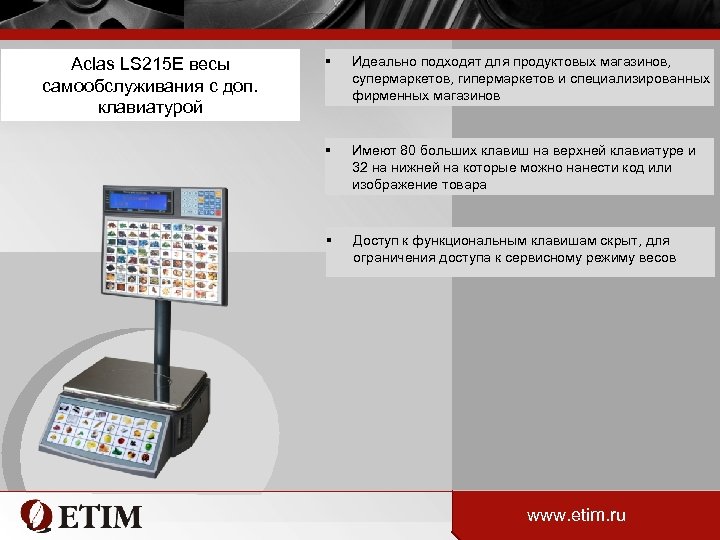 Aclas LS215E весы самообслуживания с доп. клавиатурой

▪ Идеально подходят для продуктовых магазинов, супермаркетов, гипермаркетов и специализированных фирменных магазинов

▪ Имеют 80 больших клавиш на верхней клавиатуре и 32 на нижней на которые можно нанести код или изображение товара

▪ Доступ к функциональным клавишам скрыт, для ограничения доступа к сервисному режиму весов

ETIM

www.etim.ru